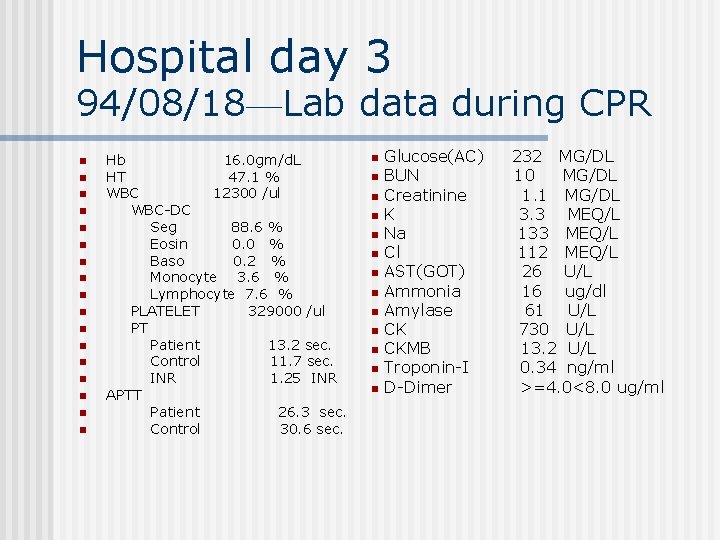 Hospital day 3
94/08/18—Lab data during CPR

- Hb 16.0gm/dL
- HT 47.1 %
- WBC 12300 /ul
- WBC-DC
- Seg 88.6 %
- Eosin 0.0 %
- Baso 0.2 %
- Monocyte 3.6 %
- Lymphocyte 7.6 %
- PLATELET 329000 /ul
- PT
- Patient 13.2 sec.
- Control 11.7 sec.
- INR 1.25 INR
- APTT
- Patient 26.3 sec.
- Control 30.6 sec.

- Glucose(AC) 232 MG/DL
- BUN 10 MG/DL
- Creatinine 1.1 MG/DL
- K 3.3 MEQ/L
- Na 133 MEQ/L
- Cl 112 MEQ/L
- AST(GOT) 26 U/L
- Ammonia 16 ug/dl
- Amylase 61 U/L
- CK 730 U/L
- CKMB 13.2 U/L
- Troponin-I 0.34 ng/ml
- D-Dimer >=4.0<8.0 ug/ml